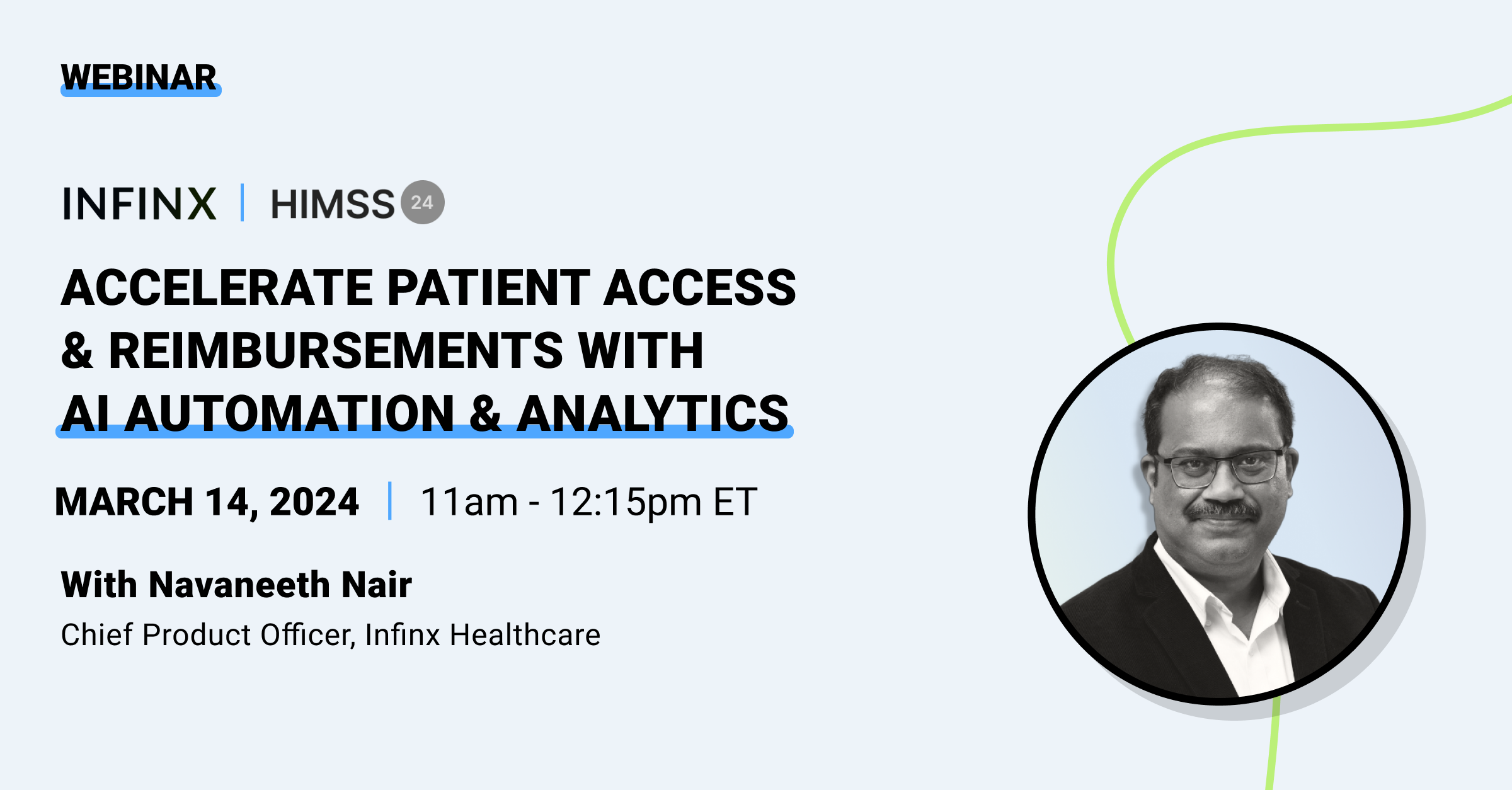 WEBINAR

INFINX | HIMSS 24

ACCELERATE PATIENT ACCESS & REIMBURSEMENTS WITH AI AUTOMATION & ANALYTICS

MARCH 14, 2024 | 11am - 12:15pm ET

With Navaneeth Nair
Chief Product Officer, Infinx Healthcare